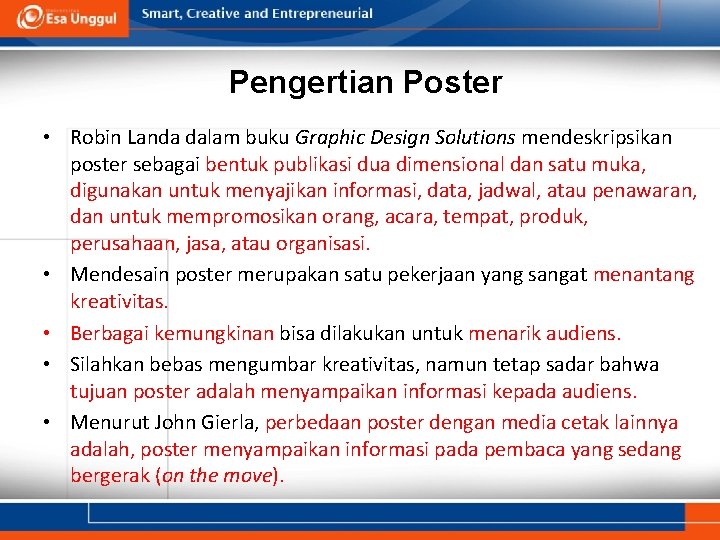 Esa Unggul

Smart, Creative and Entrepreneurial

Pengertian Poster

• Robin Landa dalam buku Graphic Design Solutions mendeskripsikan poster sebagai bentuk publikasi dua dimensional dan satu muka, digunakan untuk menyajikan informasi, data, jadwal, atau penawaran, dan untuk mempromosikan orang, acara, tempat, produk, perusahaan, jasa, atau organisasi.

• Mendesain poster merupakan satu pekerjaan yang sangat menantang kreativitas.

• Berbagai kemungkinan bisa dilakukan untuk menarik audiens.

• Silahkan bebas mengumbar kreativitas, namun tetap sadar bahwa tujuan poster adalah menyampaikan informasi kepada audiens.

• Menurut John Gierla, perbedaan poster dengan media cetak lainnya adalah, poster menyampaikan informasi pada pembaca yang sedang bergerak (on the move).